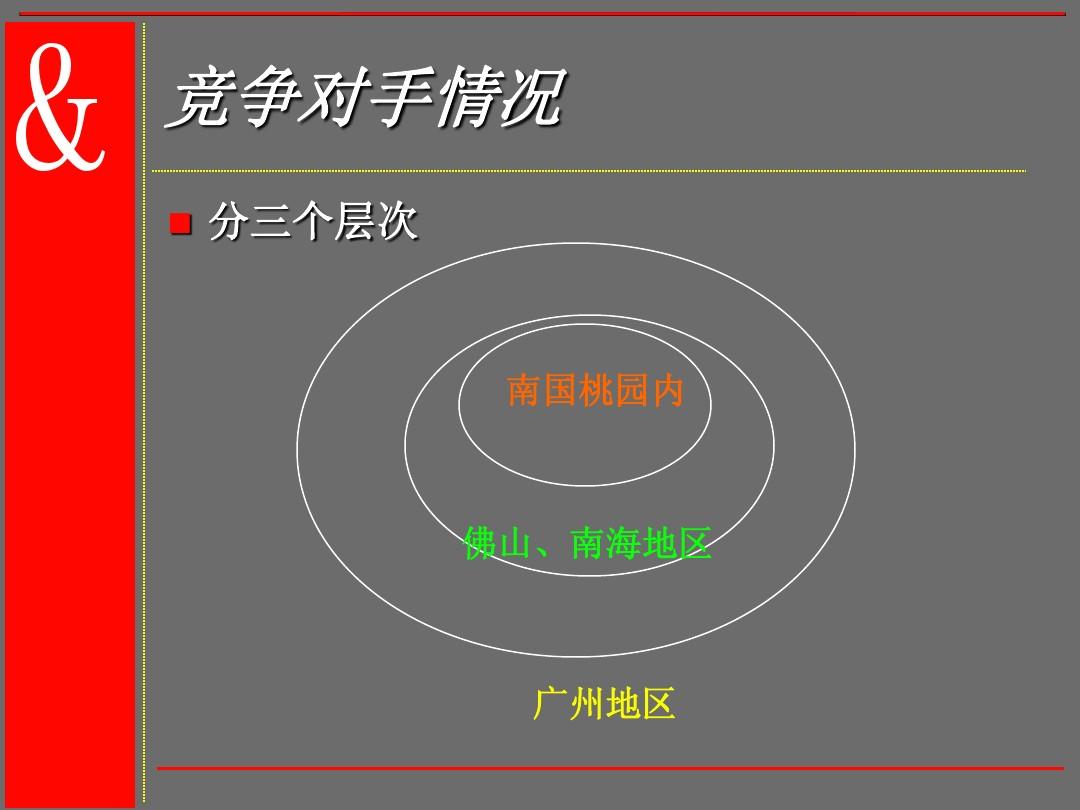 &

竞争对手情况

分三个层次

南国桃园内

佛山、南海地区

广州地区